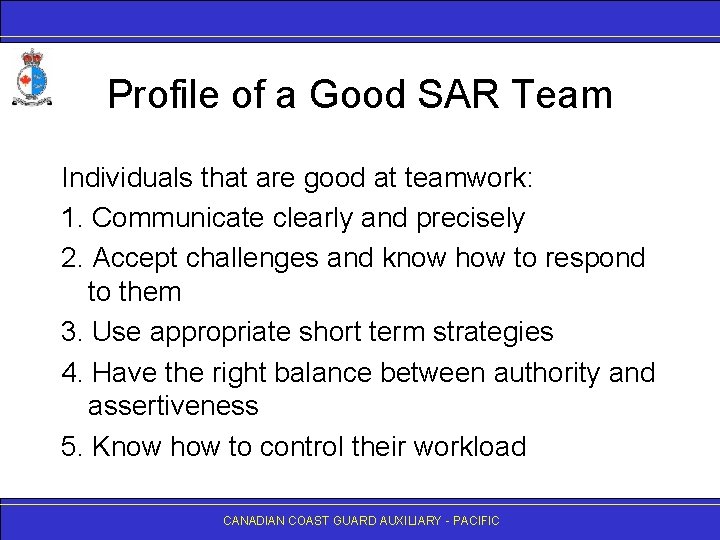 Profile of a Good SAR Team

Individuals that are good at teamwork:

1. Communicate clearly and precisely

2. Accept challenges and know how to respond to them

3. Use appropriate short term strategies

4. Have the right balance between authority and assertiveness

5. Know how to control their workload

CANADIAN COAST GUARD AUXILIARY - PACIFIC